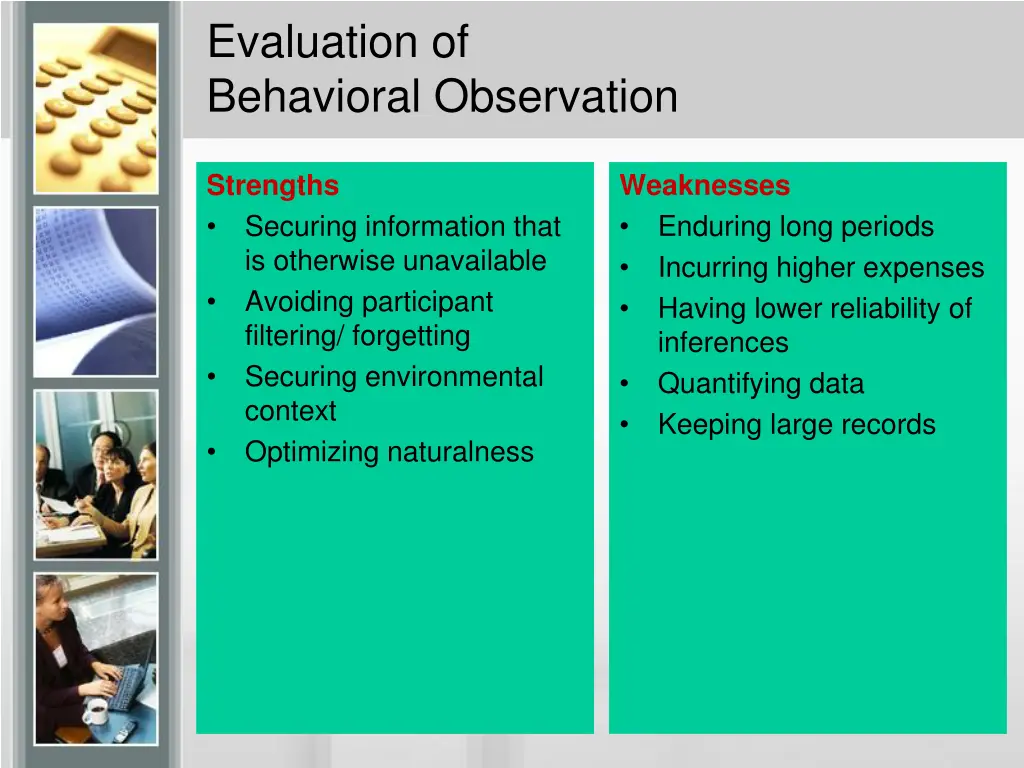 Evaluation of
Behavioral Observation

Strengths
• Securing information that is otherwise unavailable
• Avoiding participant filtering/ forgetting
• Securing environmental context
• Optimizing naturalness

Weaknesses
• Enduring long periods
• Incurring higher expenses
• Having lower reliability of inferences
• Quantifying data
• Keeping large records